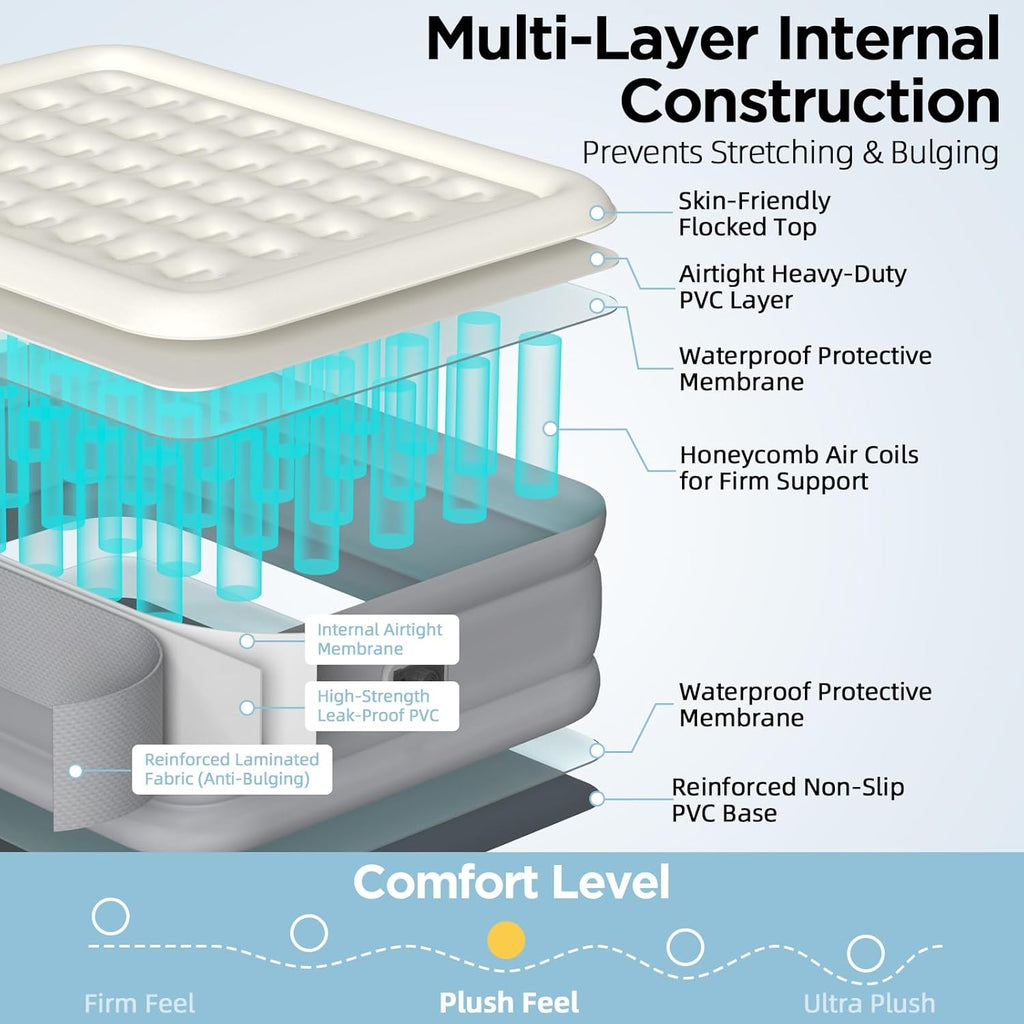 Multi-Layer Internal Construction
Prevents Stretching & Bulging

Skin-Friendly Flocked Top

Airtight Heavy-Duty PVC Layer

Waterproof Protective Membrane

Honeycomb Air Coils for Firm Support

Internal Airtight Membrane

High-Strength Leak-Proof PVC

Reinforced Laminated Fabric (Anti-Bulging)

Waterproof Protective Membrane

Reinforced Non-Slip PVC Base

Comfort Level

Firm Feel

Plush Feel

Ultra Plush